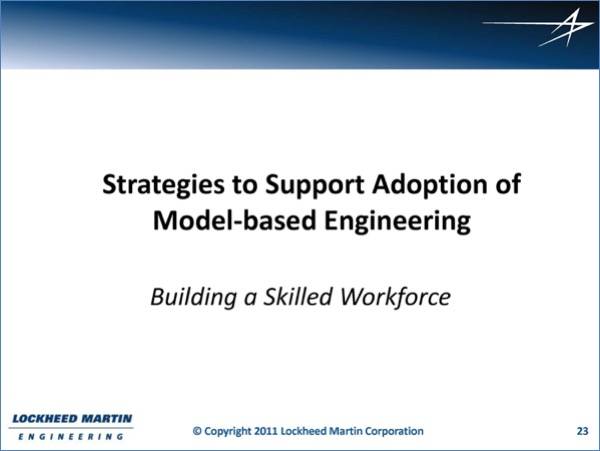 Strategies to Support Adoption of Model-based Engineering

Building a Skilled Workforce

LOCKHEED MARTIN
ENGINEERING

© Copyright 2011 Lockheed Martin Corporation

23